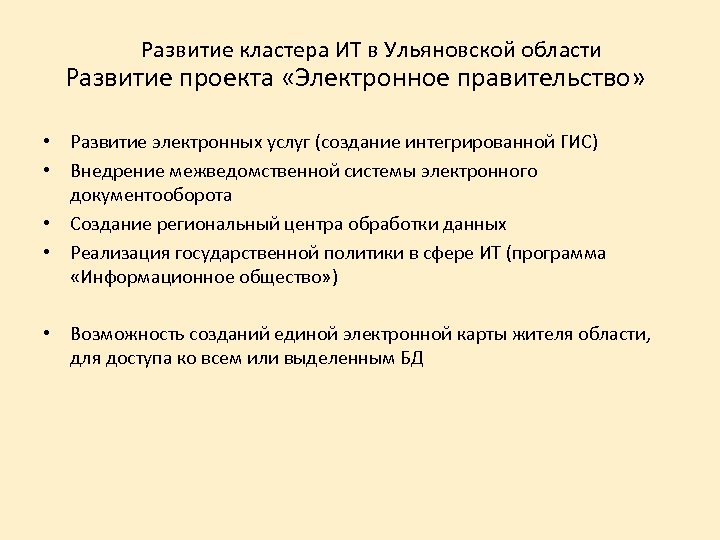 Развитие кластера ИТ в Ульяновской области
Развитие проекта «Электронное правительство»

• Развитие электронных услуг (создание интегрированной ГИС)
• Внедрение межведомственной системы электронного документооборота
• Создание региональный центра обработки данных
• Реализация государственной политики в сфере ИТ (программа «Информационное общество»)

• Возможность созданий единой электронной карты жителя области, для доступа ко всем или выделенным БД